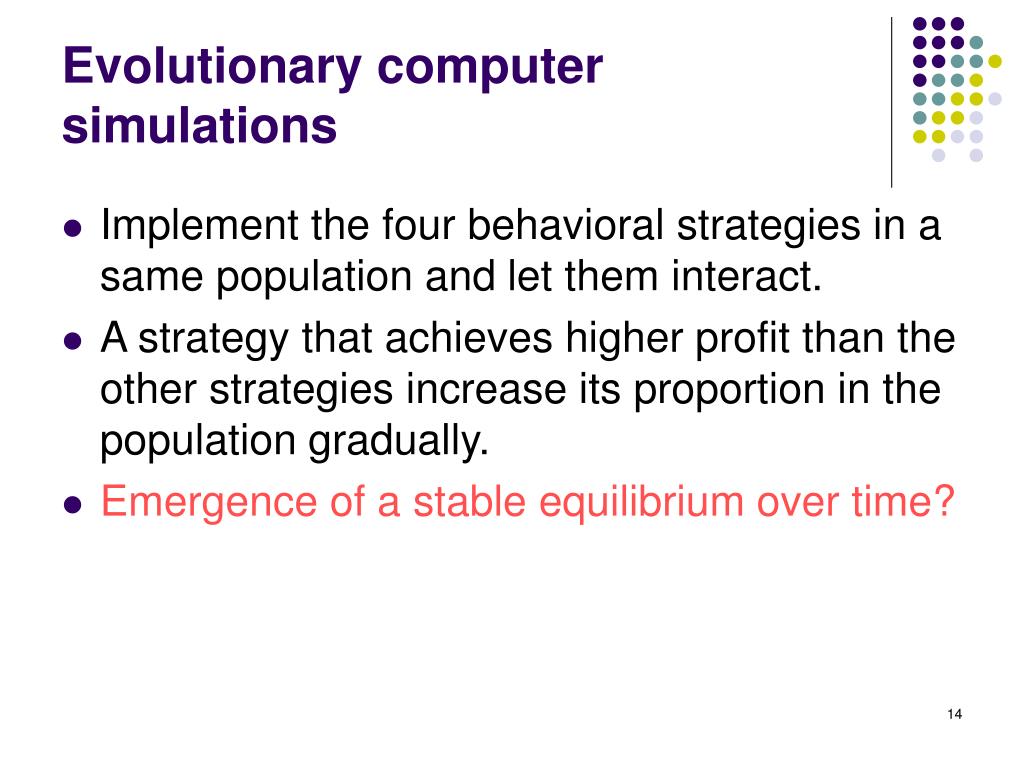 Evolutionary computer simulations

- Implement the four behavioral strategies in a same population and let them interact.
- A strategy that achieves higher profit than the other strategies increase its proportion in the population gradually.
- Emergence of a stable equilibrium over time?

14